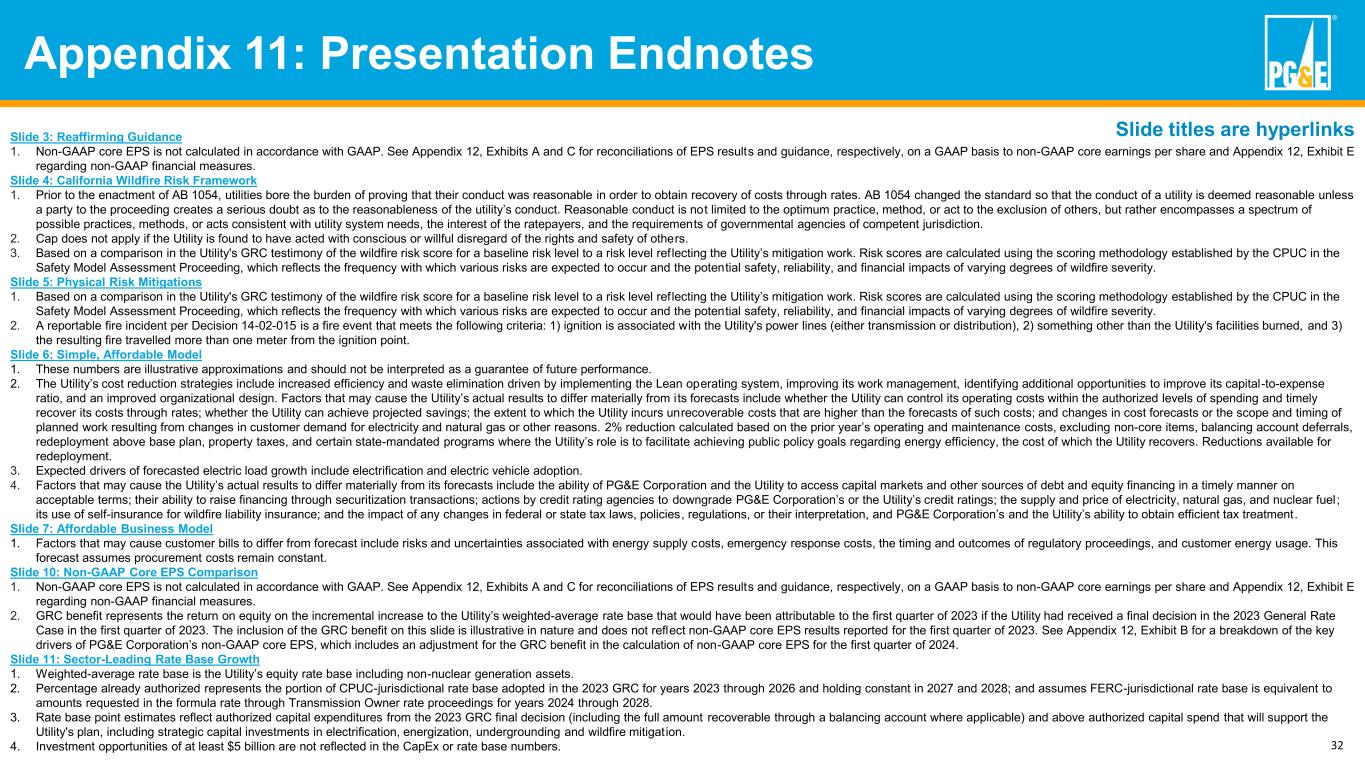 Appendix 11: Presentation Endnotes

PG&E

Slide titles are hyperlinks

Slide 3: Reaffirming Guidance
1. Non-GAAP core EPS is not calculated in accordance with GAAP. See Appendix 12, Exhibits A and C for reconciliations of EPS results and guidance, respectively, on a GAAP basis to non-GAAP core earnings per share and Appendix 12, Exhibit E regarding non-GAAP financial measures.

Slide 4: California Wildfire Risk Framework
1. Prior to the enactment of AB 1054, utilities bore the burden of proving that their conduct was reasonable in order to obtain recovery of costs through rates. AB 1054 changed the standard so that the conduct of a utility is deemed reasonable unless a party to the proceeding creates a serious doubt as to the reasonableness of the utility's conduct. Reasonable conduct is not limited to the optimum practice, method, or act to the exclusion of others, but rather encompasses a spectrum of possible practices, methods, or acts consistent with utility system needs, the interest of the ratepayers, and the requirements of governmental agencies of competent jurisdiction.
2. Cap does not apply if the Utility is found to have acted with conscious or willful disregard of the rights and safety of others.
3. Based on a comparison in the Utility's GRC testimony of the wildfire risk score for a baseline risk level to a risk level reflecting the Utility's mitigation work. Risk scores are calculated using the scoring methodology established by the CPUC in the Safety Model Assessment Proceeding, which reflects the frequency with which various risks are expected to occur and the potential safety, reliability, and financial impacts of varying degrees of wildfire severity.

Slide 5: Physical Risk Mitigations
1. Based on a comparison in the Utility's GRC testimony of the wildfire risk score for a baseline risk level to a risk level reflecting the Utility's mitigation work. Risk scores are calculated using the scoring methodology established by the CPUC in the Safety Model Assessment Proceeding, which reflects the frequency with which various risks are expected to occur and the potential safety, reliability, and financial impacts of varying degrees of wildfire severity.
2. A reportable fire incident per Decision 14-02-015 is a fire event that meets the following criteria: 1) ignition is associated with the Utility's power lines (either transmission or distribution), 2) something other than the Utility's facilities burned, and 3) the resulting fire travelled more than one meter from the ignition point.

Slide 6: Simple, Affordable Model
1. These numbers are illustrative approximations and should not be interpreted as a guarantee of future performance.
2. The Utility's cost reduction strategies include increased efficiency and waste elimination driven by implementing the Lean operating system, improving its work management, identifying additional opportunities to improve its capital-to-expense ratio, and an improved organizational design. Factors that may cause the Utility's actual results to differ materially from its forecasts include whether the Utility can control its operating costs within the authorized levels of spending and timely recover its costs through rates; whether the Utility can achieve projected savings; the extent to which the Utility incurs unrecoverable costs that are higher than the forecasts of such costs; and changes in cost forecasts or the scope and timing of planned work resulting from changes in customer demand for electricity and natural gas or other reasons. 2% reduction calculated based on the prior year's operating and maintenance costs, excluding non-core items, balancing account deferrals, redeployment above base plan, property taxes, and certain state-mandated programs where the Utility's role is to facilitate achieving public policy goals regarding energy efficiency, the cost of which the Utility recovers. Reductions available for redeployment.
3. Expected drivers of forecasted electric load growth include electrification and electric vehicle adoption.
4. Factors that may cause the Utility's actual results to differ materially from its forecasts include the ability of PG&E Corporation and the Utility to access capital markets and other sources of debt and equity financing in a timely manner on acceptable terms; their ability to raise financing through securitization transactions; actions by credit rating agencies to downgrade PG&E Corporation's or the Utility's credit ratings; the supply and price of electricity, natural gas, and nuclear fuel; its use of self-insurance for wildfire liability insurance; and the impact of any changes in federal or state tax laws, policies, regulations, or their interpretation, and PG&E Corporation's and the Utility's ability to obtain efficient tax treatment.

Slide 7: Affordable Business Model
1. Factors that may cause customer bills to differ from forecast include risks and uncertainties associated with energy supply costs, emergency response costs, the timing and outcomes of regulatory proceedings, and customer energy usage. This forecast assumes procurement costs remain constant.

Slide 10: Non-GAAP Core EPS Comparison
1. Non-GAAP core EPS is not calculated in accordance with GAAP. See Appendix 12, Exhibits A and C for reconciliations of EPS results and guidance, respectively, on a GAAP basis to non-GAAP core earnings per share and Appendix 12, Exhibit E regarding non-GAAP financial measures.
2. GRC benefit represents the return on equity on the incremental increase to the Utility's weighted-average rate base that would have been attributable to the first quarter of 2023 if the Utility had received a final decision in the 2023 General Rate Case in the first quarter of 2023. The inclusion of the GRC benefit on this slide is illustrative in nature and does not reflect non-GAAP core EPS results reported for the first quarter of 2023. See Appendix 12, Exhibit B for a breakdown of the key drivers of PG&E Corporation's non-GAAP core EPS, which includes an adjustment for the GRC benefit in the calculation of non-GAAP core EPS for the first quarter of 2024.

Slide 11: Sector-Leading Rate Base Growth
1. Weighted-average rate base is the Utility's equity rate base including non-nuclear generation assets.
2. Percentage already authorized represents the portion of CPUC-jurisdictional rate base adopted in the 2023 GRC for years 2023 through 2026 and holding constant in 2027 and 2028; and assumes FERC-jurisdictional rate base is equivalent to amounts requested in the formula rate through Transmission Owner rate proceedings for years 2024 through 2028.
3. Rate base point estimates reflect authorized capital expenditures from the 2023 GRC final decision (including the full amount recoverable through a balancing account where applicable) and above authorized capital spend that will support the Utility's plan, including strategic capital investments in electrification, energization, undergrounding and wildfire mitigation.
4. Investment opportunities of at least $5 billion are not reflected in the CapEx or rate base numbers.

32